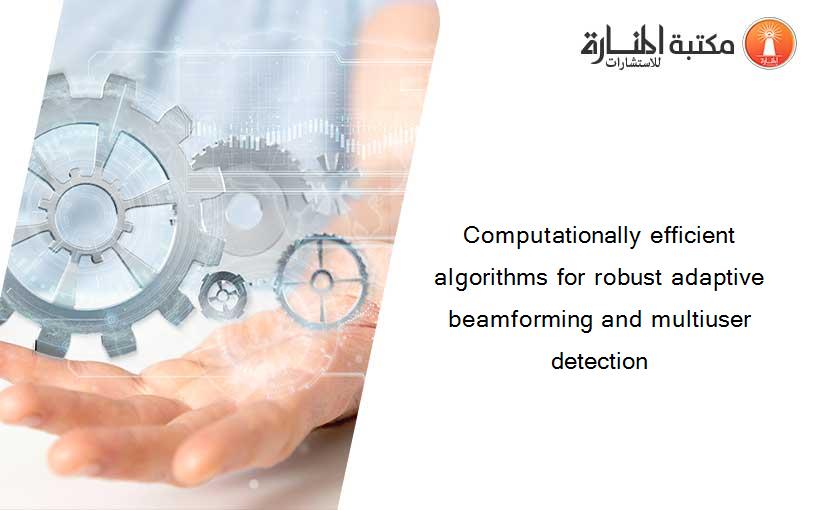 مكتبة المنارة للاستشارات

Computationally efficient algorithms for robust adaptive beamforming and multiuser detection